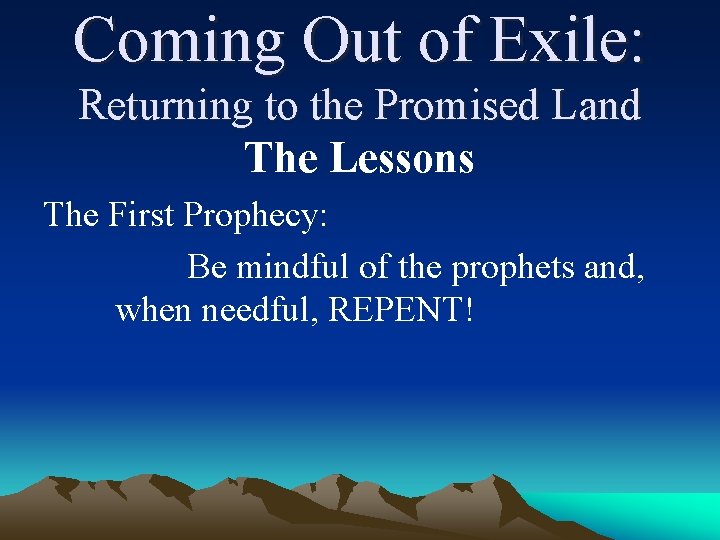 Coming Out of Exile:
Returning to the Promised Land
The Lessons

The First Prophecy:

Be mindful of the prophets and, when needful, REPENT!